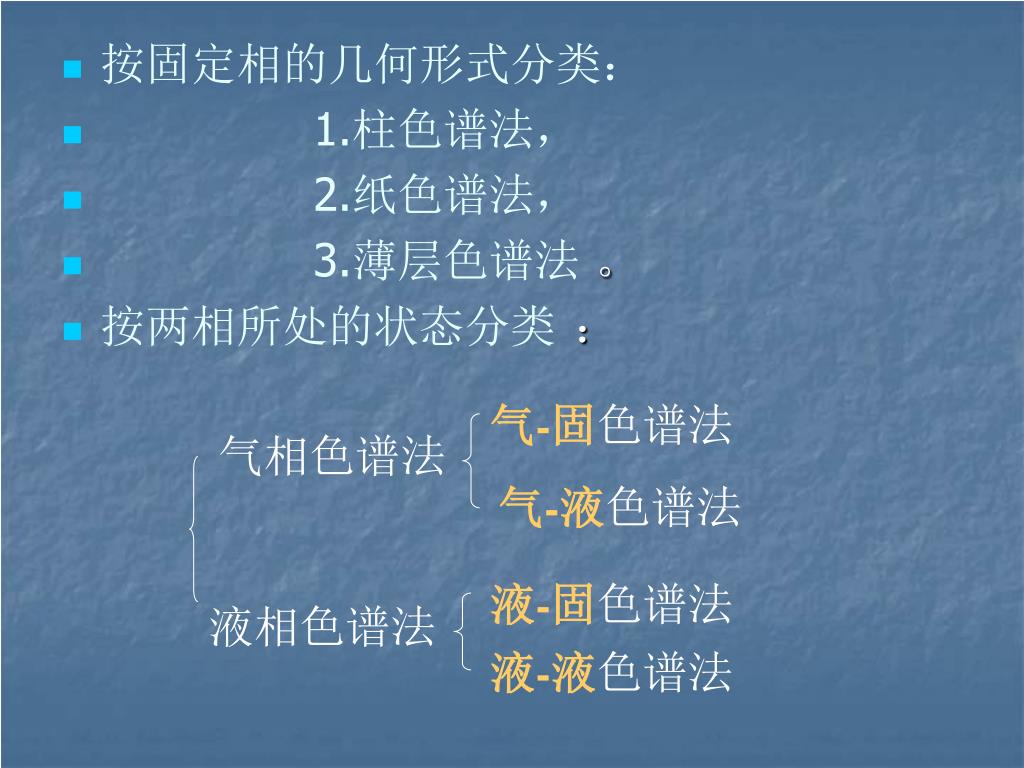 按固定相的几何形式分类：

1.柱色谱法，

2.纸色谱法，

3.薄层色谱法 。

按两相所处的状态分类 ：

气相色谱法

气-固色谱法

气-液色谱法

液相色谱法

液-固色谱法

液-液色谱法